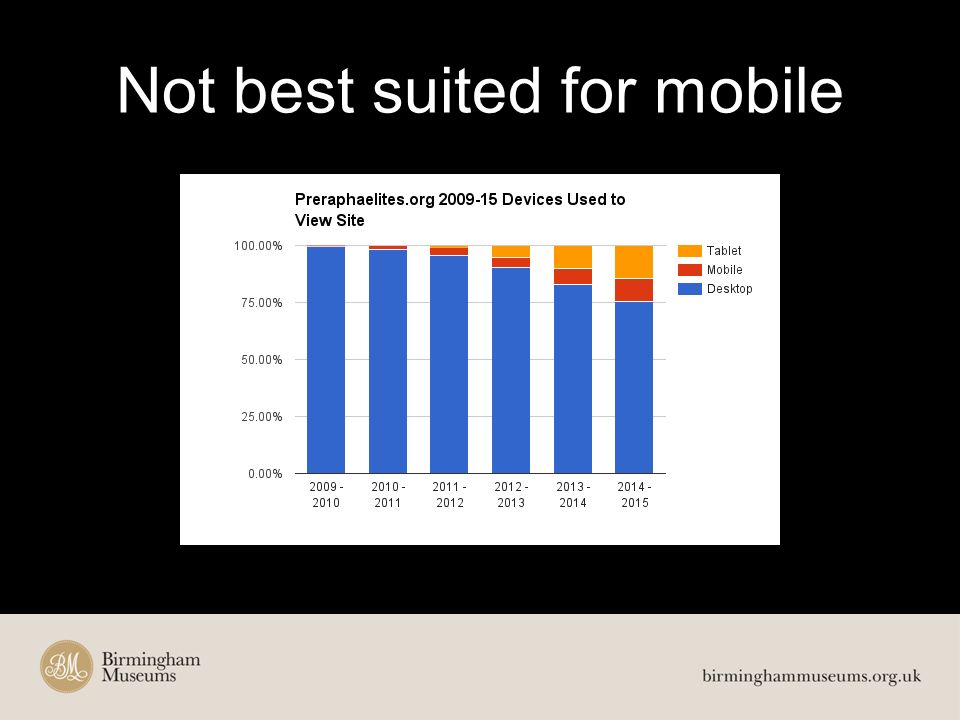 Not best suited for mobile

Preraphaelites.org 2009-15 Devices Used to View Site

100.00%
75.00%
50.00%
25.00%
0.00%

2009 - 2010
2010 - 2011
2011 - 2012
2012 - 2013
2013 - 2014
2014 - 2015

Tablet
Mobile
Desktop

BM
Birmingham Museums

birminghammuseums.org.uk